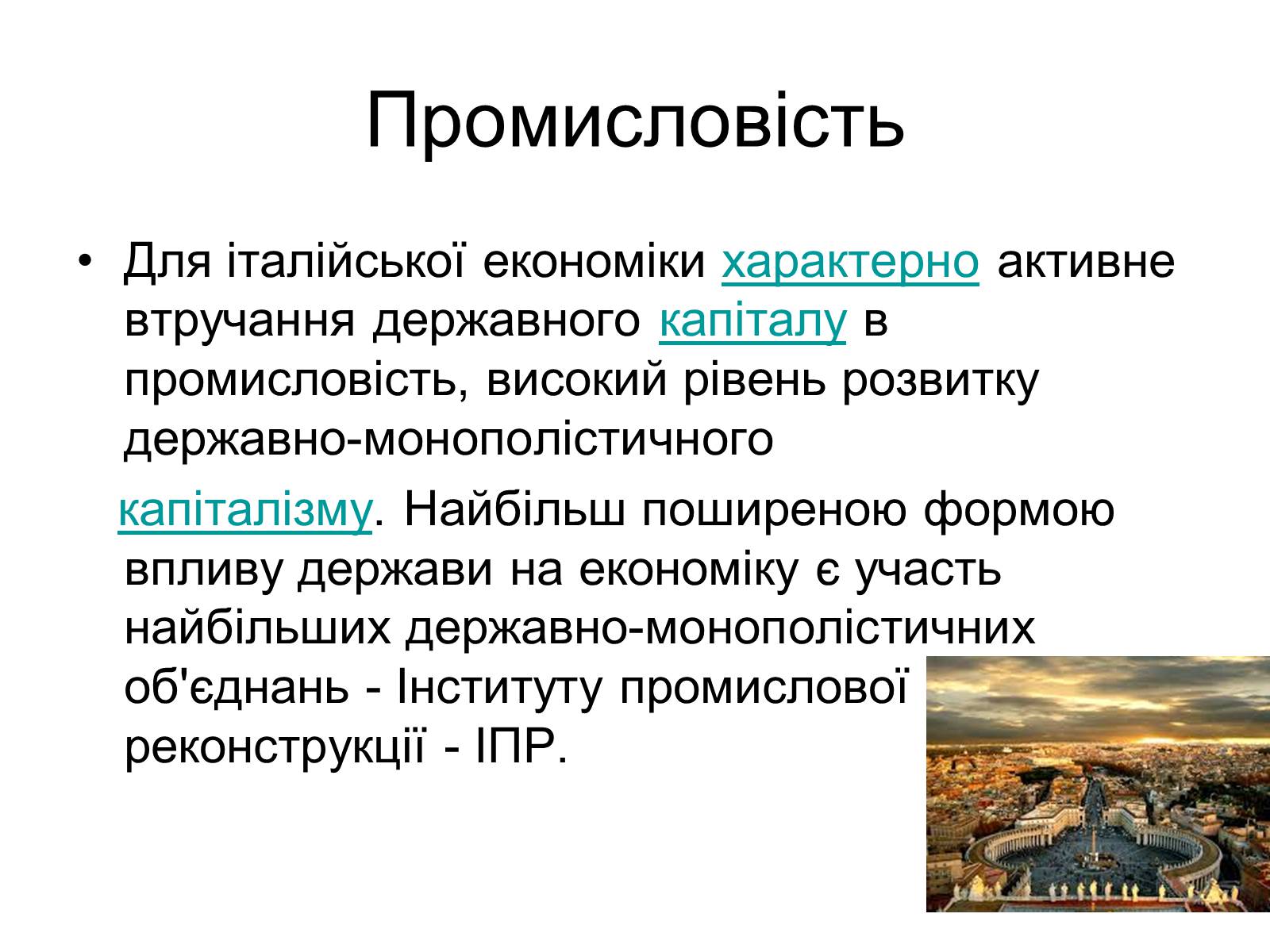 Промисловість

• Для італійської економіки характерно активне втручання державного капіталу в промисловість, високий рівень розвитку державно-монополістичного

капіталізму. Найбільш поширеною формою впливу держави на економіку є участь найбільших державно-монополістичних об'єднань - Інституту промислової реконструкції - ІПР.